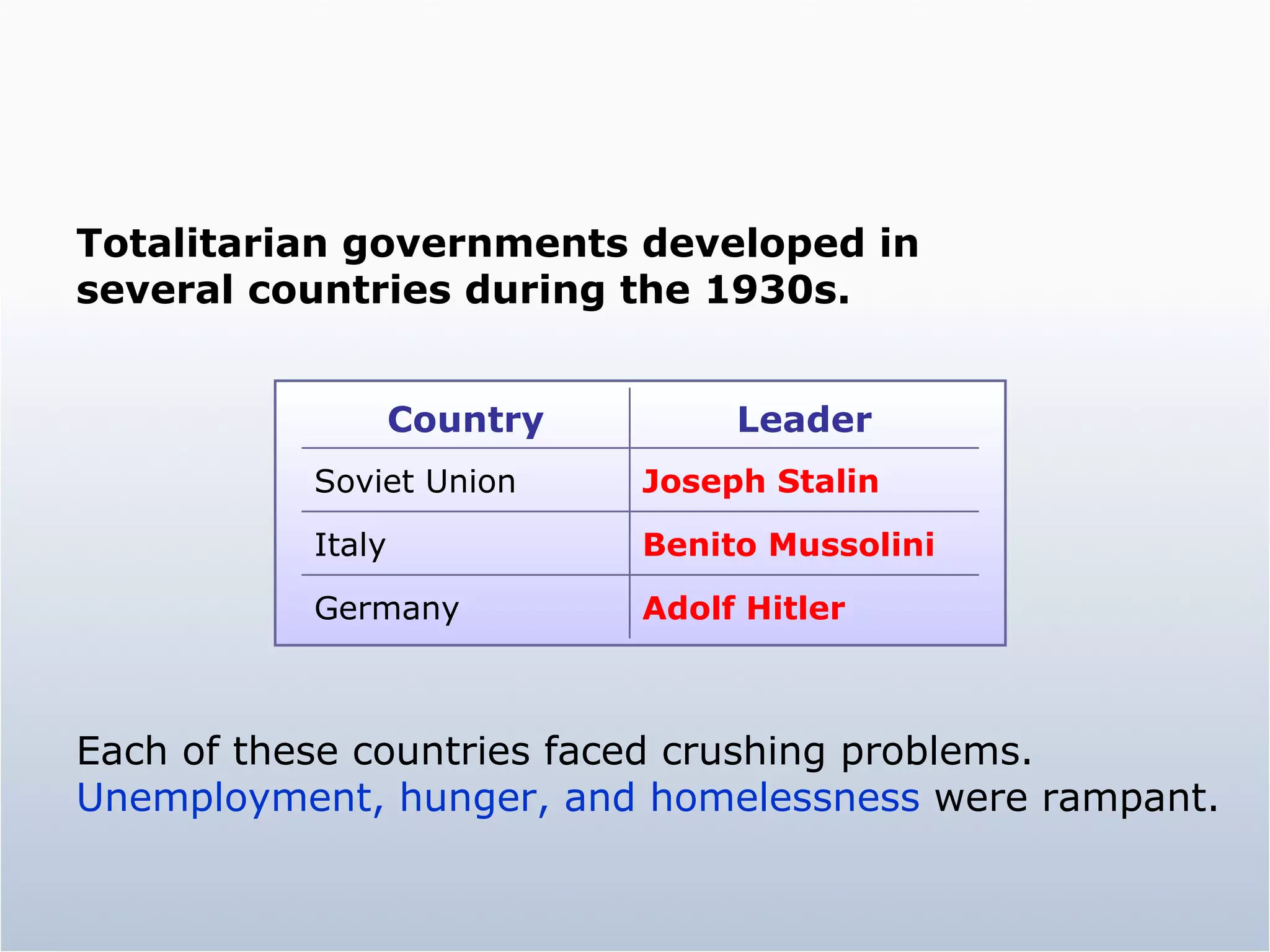 Totalitarian governments developed in several countries during the 1930s.

| Country | Leader |
|---|---|
| Soviet Union | Joseph Stalin |
| Italy | Benito Mussolini |
| Germany | Adolf Hitler |

Each of these countries faced crushing problems. Unemployment, hunger, and homelessness were rampant.